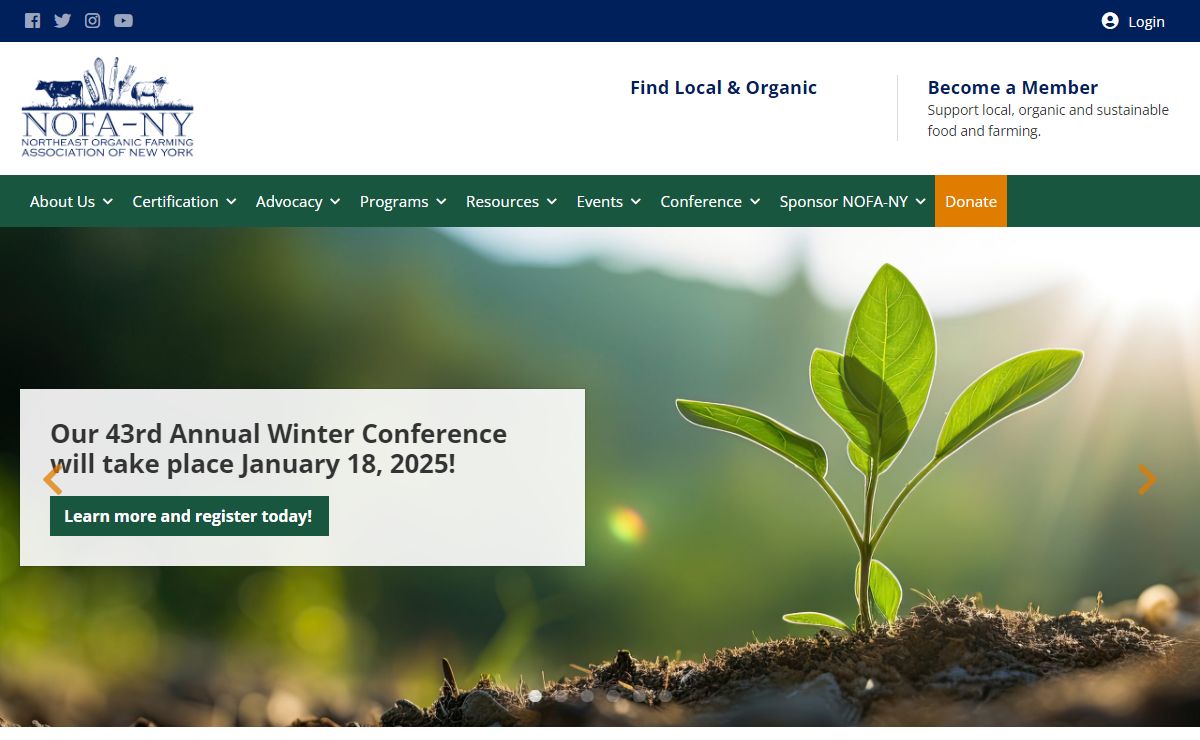 Login

NOFA-NY
NORTHEAST ORGANIC FARMING ASSOCIATION OF NEW YORK

Find Local & Organic

Become a Member
Support local, organic and sustainable food and farming.

About Us Certification Advocacy Programs Resources Events Conference Sponsor NOFA-NY Donate

Our 43rd Annual Winter Conference will take place January 18, 2025!

Learn more and register today!